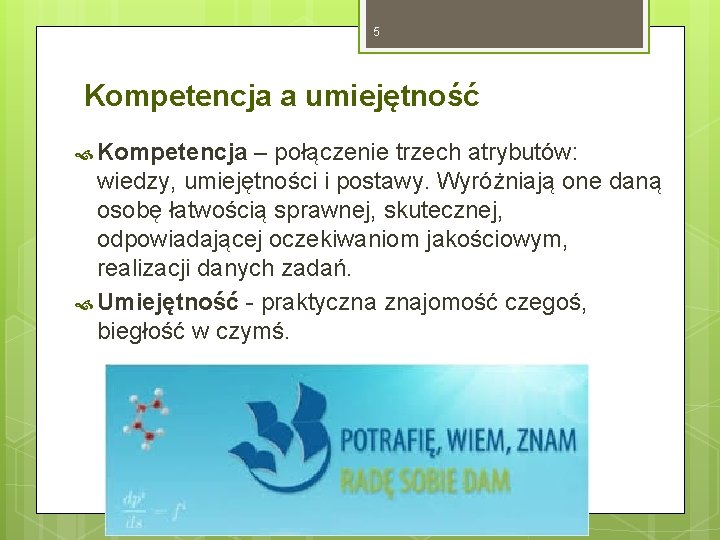 5

Kompetencja a umiejętność

Kompetencja – połączenie trzech atrybutów: wiedzy, umiejętności i postawy. Wyróżniają one daną osobę łatwością sprawnej, skutecznej, odpowiadającej oczekiwaniom jakościowym, realizacji danych zadań.

Umiejętność - praktyczna znajomość czegoś, biegłość w czymś.

POTRAFIĘ, WIEM, ZNAM
RADĘ SOBIE DAM

$\frac{dp^i}{ds} = f^i$